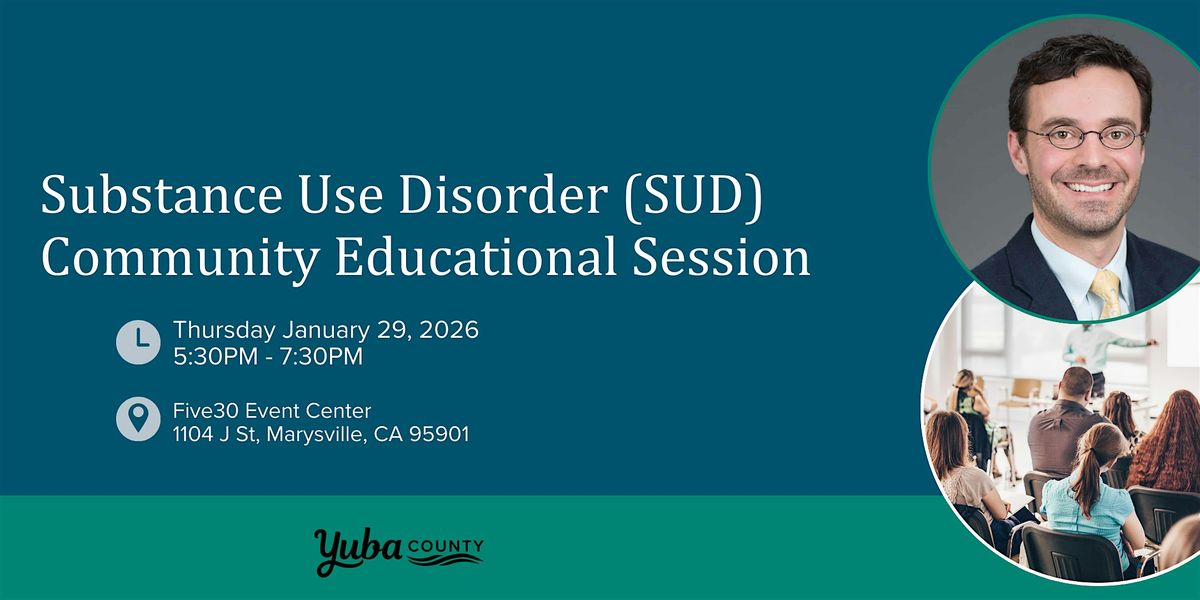 Substance Use Disorder (SUD) Community Educational Session

Thursday January 29, 2026
5:30PM - 7:30PM

Five30 Event Center
1104 J St, Marysville, CA 95901

Yuba COUNTY